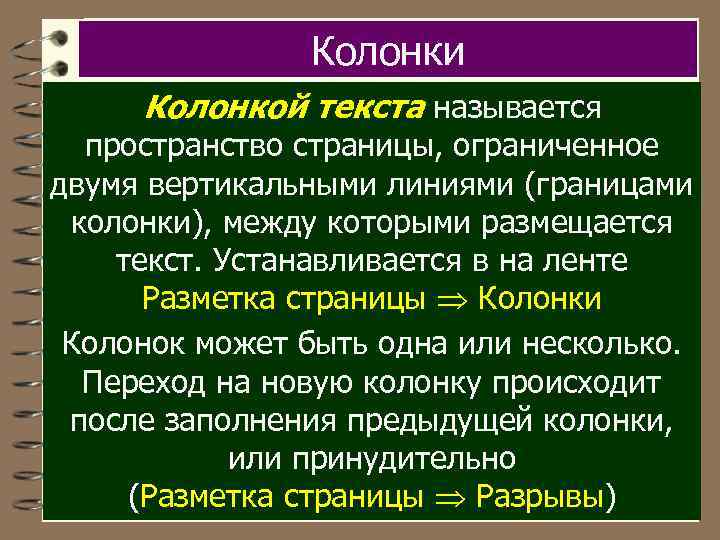 Колонки

Колонкой текста называется пространство страницы, ограниченное двумя вертикальными линиями (границами колонки), между которыми размещается текст. Устанавливается в на ленте Разметка страницы $\Rightarrow$ Колонки

Колонок может быть одна или несколько. Переход на новую колонку происходит после заполнения предыдущей колонки, или принудительно (Разметка страницы $\Rightarrow$ Разрывы)